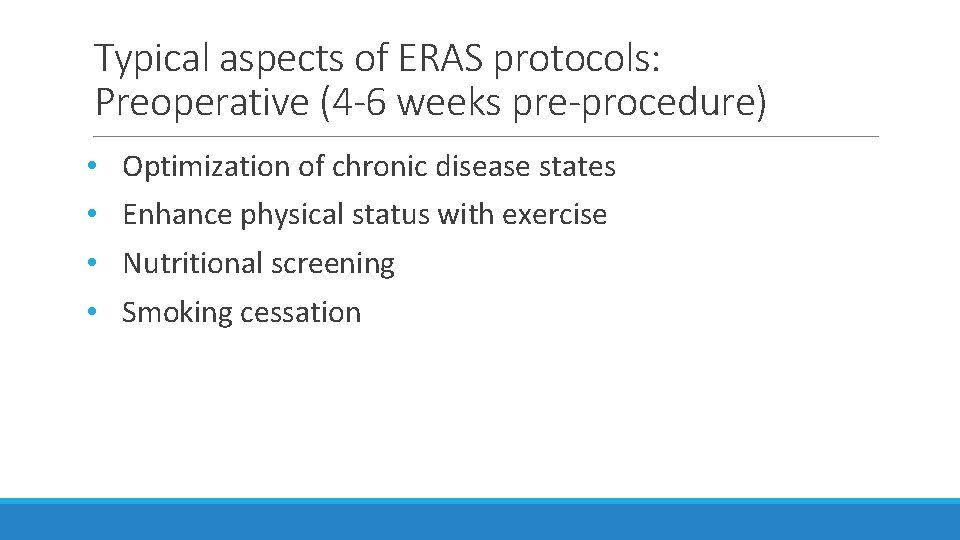 Typical aspects of ERAS protocols: Preoperative (4-6 weeks pre-procedure)

• Optimization of chronic disease states
• Enhance physical status with exercise
• Nutritional screening
• Smoking cessation